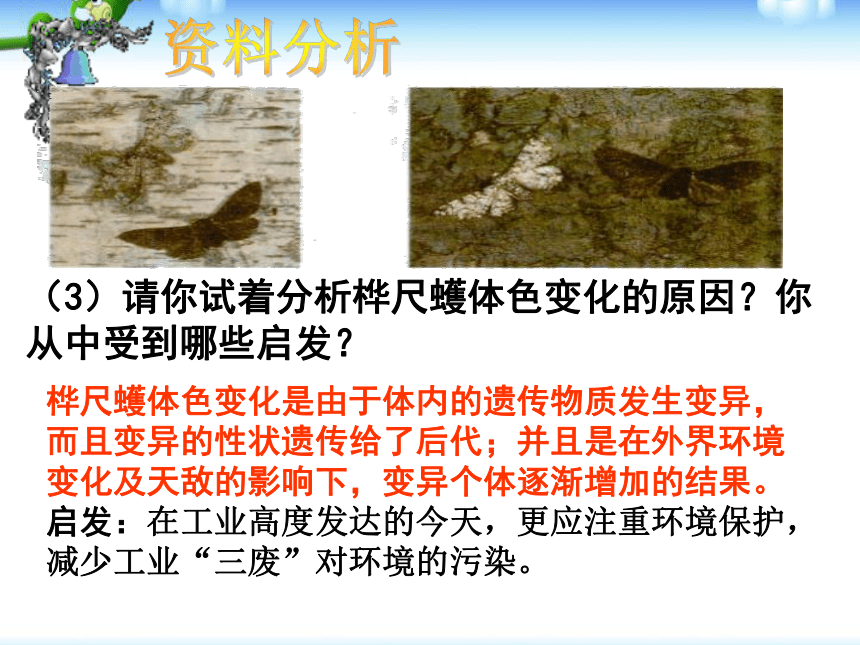 资料分析

（3）请你试着分析桦尺蠖体色变化的原因？你从中受到哪些启发？

桦尺蠖体色变化是由于体内的遗传物质发生变异，而且变异的性状遗传给了后代；并且是在外界环境变化及天敌的影响下，变异个体逐渐增加的结果。

启发：在工业高度发达的今天，更应注重环境保护，减少工业“三废”对环境的污染。